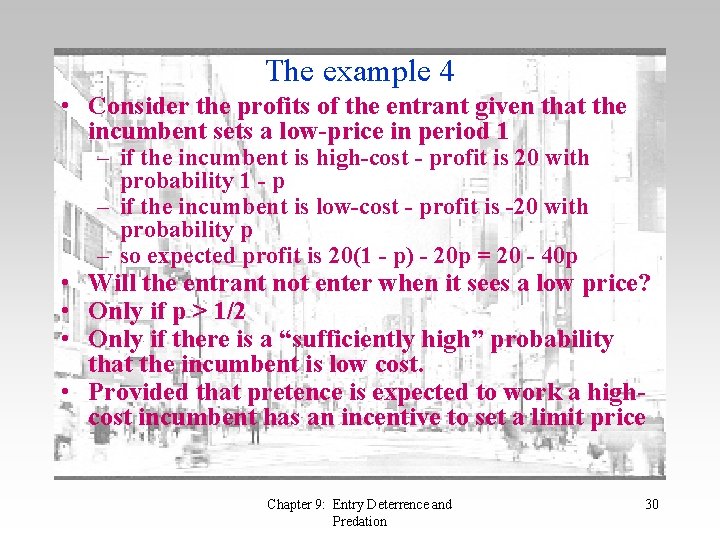 The example 4

• Consider the profits of the entrant given that the incumbent sets a low-price in period 1
– if the incumbent is high-cost - profit is 20 with probability 1 - p
– if the incumbent is low-cost - profit is -20 with probability p
– so expected profit is 20(1 - p) - 20p = 20 - 40p
• Will the entrant not enter when it sees a low price?
• Only if p > 1/2
• Only if there is a “sufficiently high” probability that the incumbent is low cost.
• Provided that pretence is expected to work a high-cost incumbent has an incentive to set a limit price

Chapter 9: Entry Deterrence and Predation

30